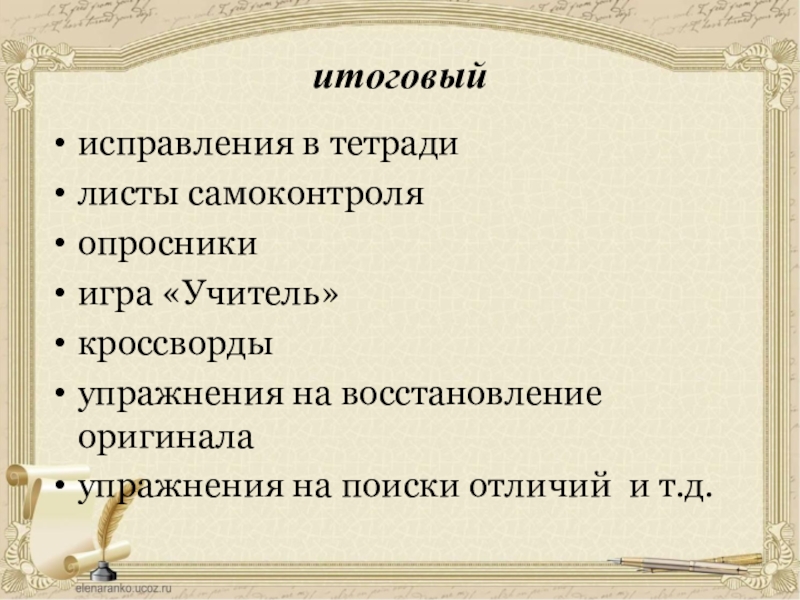 итоговый

• исправления в тетради
• листы самоконтроля
• опросники
• игра «Учитель»
• кроссворды
• упражнения на восстановление оригинала
• упражнения на поиски отличий  и т.д.

elenaranko.ucoz.ru